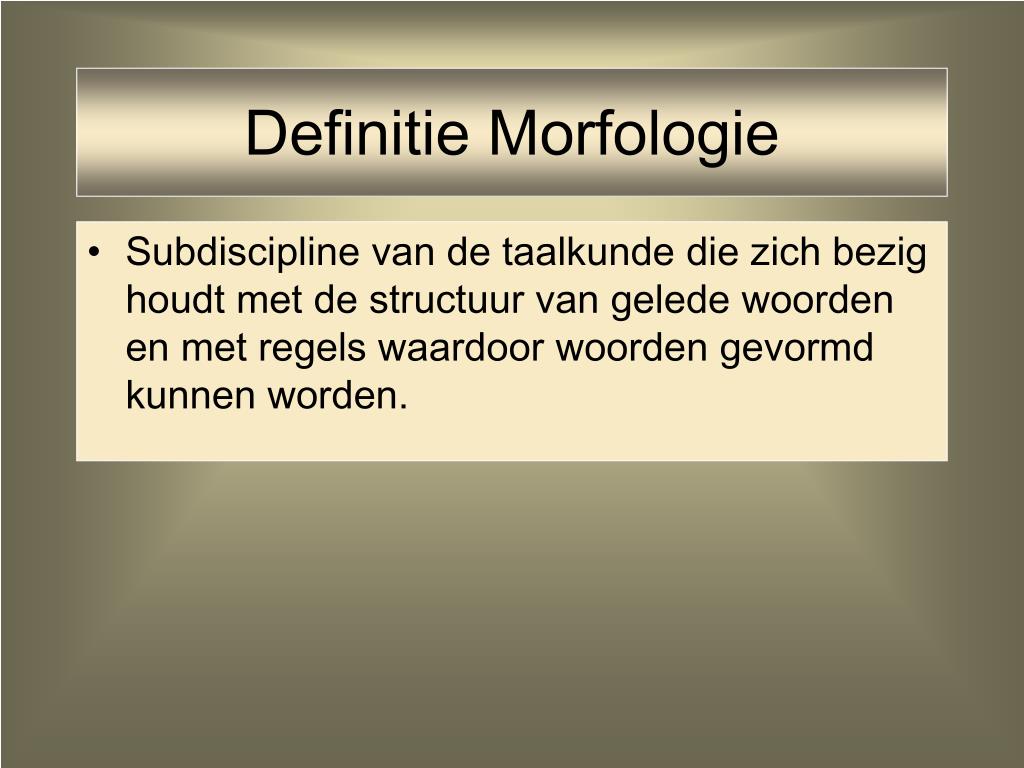 Definitie Morfologie

• Subdiscipline van de taalkunde die zich bezig houdt met de structuur van gelede woorden en met regels waardoor woorden gevormd kunnen worden.